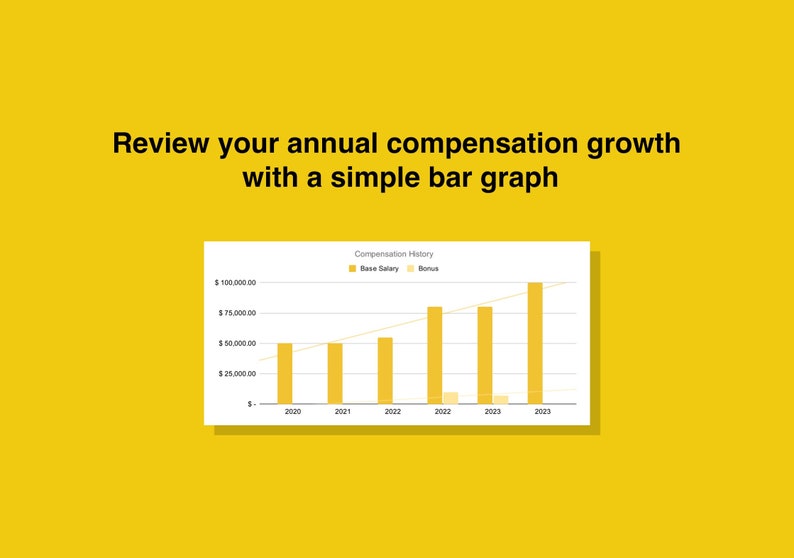 Review your annual compensation growth with a simple bar graph

Compensation History

Base Salary
Bonus

$ 100,000.00
$ 75,000.00
$ 50,000.00
$ 25,000.00
$ -

2020
2021
2022
2022
2023
2023